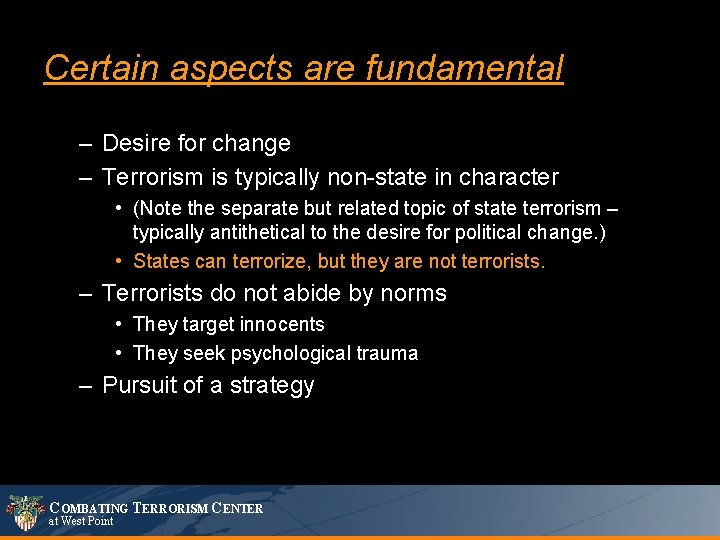 Certain aspects are fundamental

– Desire for change
– Terrorism is typically non-state in character
  • (Note the separate but related topic of state terrorism – typically antithetical to the desire for political change.)
  • States can terrorize, but they are not terrorists.
– Terrorists do not abide by norms
  • They target innocents
  • They seek psychological trauma
– Pursuit of a strategy

COMBATING TERRORISM CENTER
at West Point